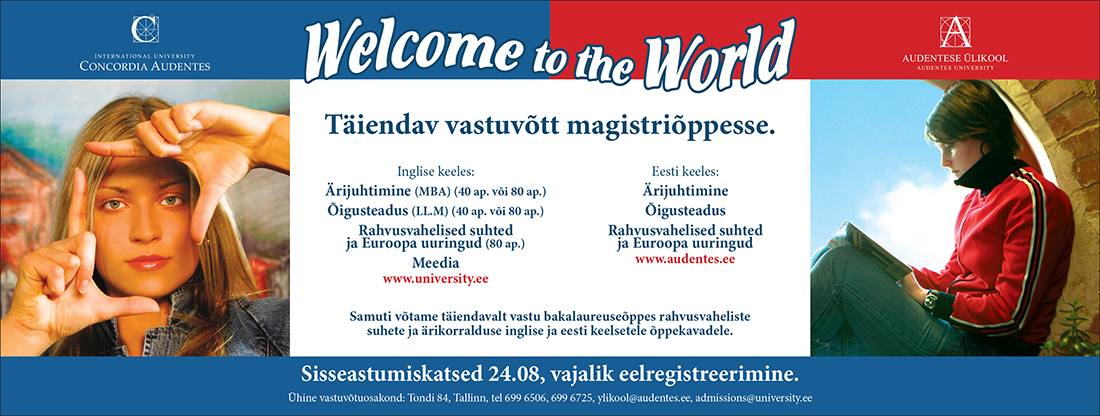 INTERNATIONAL UNIVERSITY
CONCORDIA AUDENTES

Welcome to the World

AUDENTESE ÜLIKOOL
AUDENTES UNIVERSITY

Täiendav vastuvõtt magistriõppesse.

Inglise keeles:
Ärijuhtimine (MBA) (40 ap. või 80 ap.)
Õigusteadus (LL.M) (40 ap. või 80 ap.)
Rahvusvahelised suhted ja Euroopa uuringud (80 ap.)
Meedia
www.university.ee

Eesti keeles:
Ärijuhtimine
Õigusteadus
Rahvusvahelised suhted ja Euroopa uuringud
www.audentes.ee

Samuti võtame täiendavalt vastu bakalaureuseõppes rahvusvaheliste suhete ja ärikorralduse inglise ja eesti keelsetele õppekavadele.

Sisseastumiskatsed 24.08, vajalik eelregistreerimine.

Ühine vastuvõtuosakond: Tondi 84, Tallinn, tel 699 6506, 699 6725, ylikool@audentes.ee, admissions@university.ee